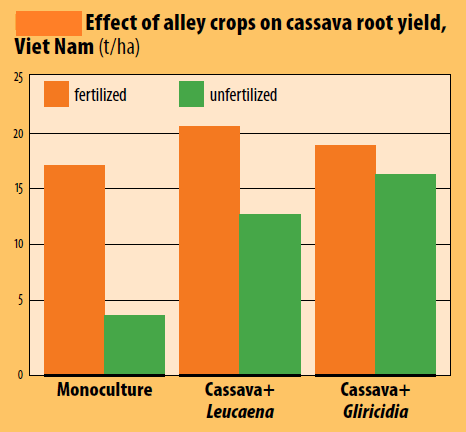 Effect of alley crops on cassava root yield, Viet Nam (t/ha)

25
20
15
10
5
0

fertilized
unfertilized

Monoculture
Cassava+ Leucaena
Cassava+ Gliricidia